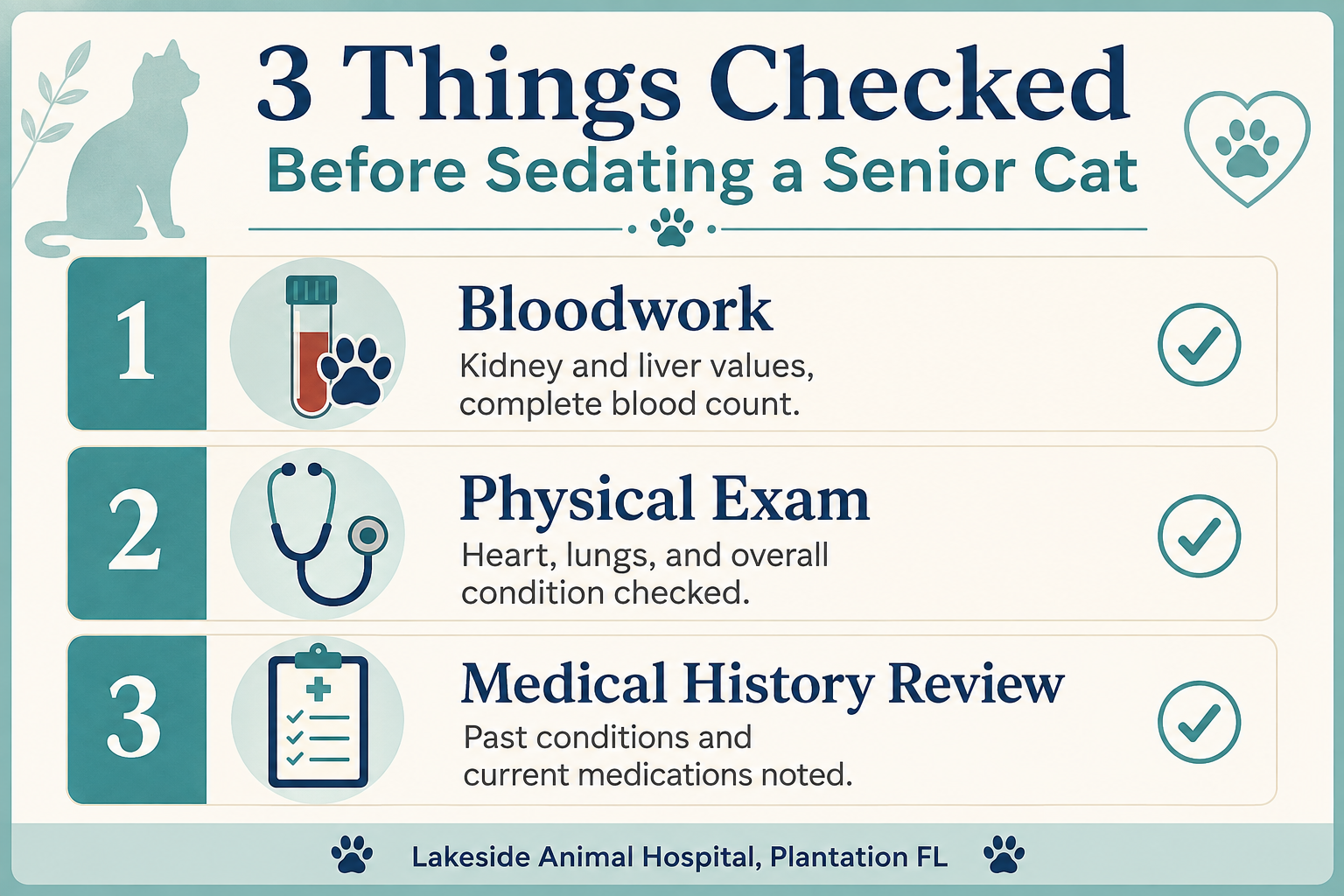 3 Things Checked
Before Sedating a Senior Cat

1
Bloodwork
Kidney and liver values, complete blood count.

2
Physical Exam
Heart, lungs, and overall condition checked.

3
Medical History Review
Past conditions and current medications noted.

Lakeside Animal Hospital, Plantation FL